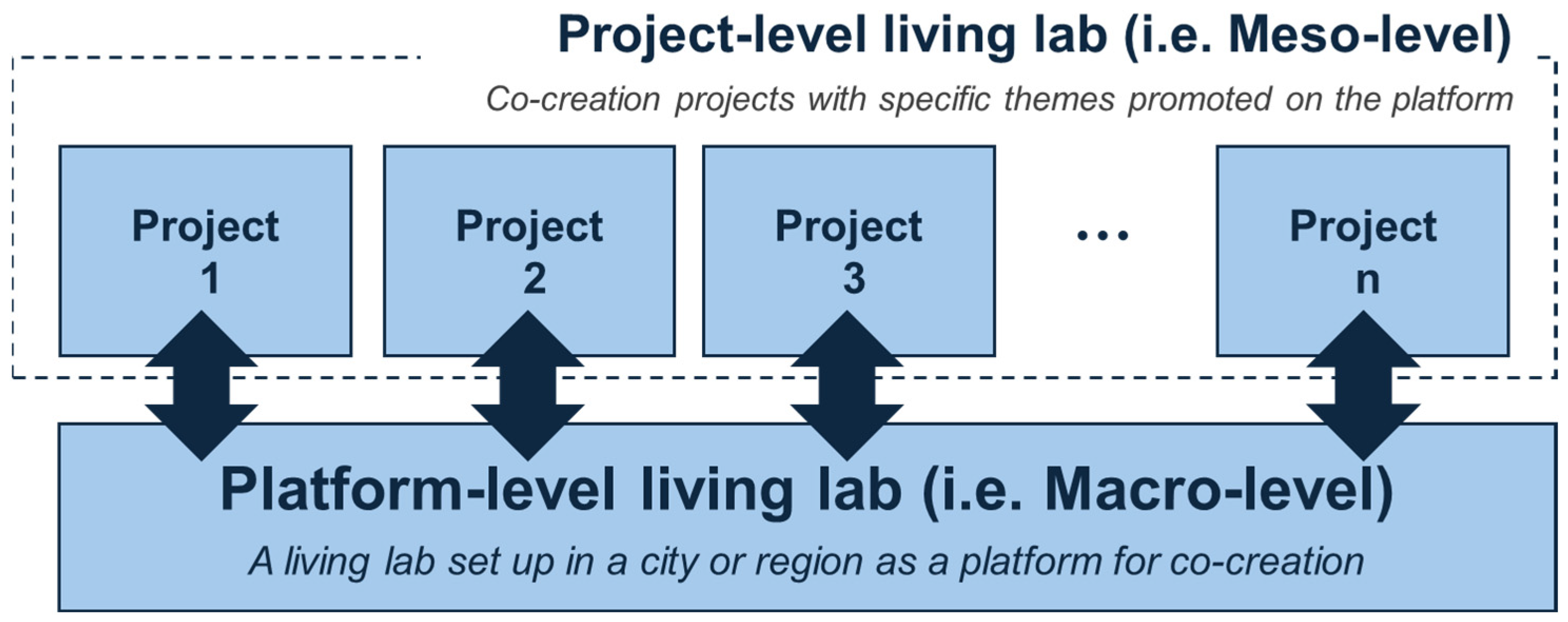 Project-level living lab (i.e. Meso-level)

Co-creation projects with specific themes promoted on the platform

Project 1

Project 2

Project 3

...

Project n

Platform-level living lab (i.e. Macro-level)

A living lab set up in a city or region as a platform for co-creation